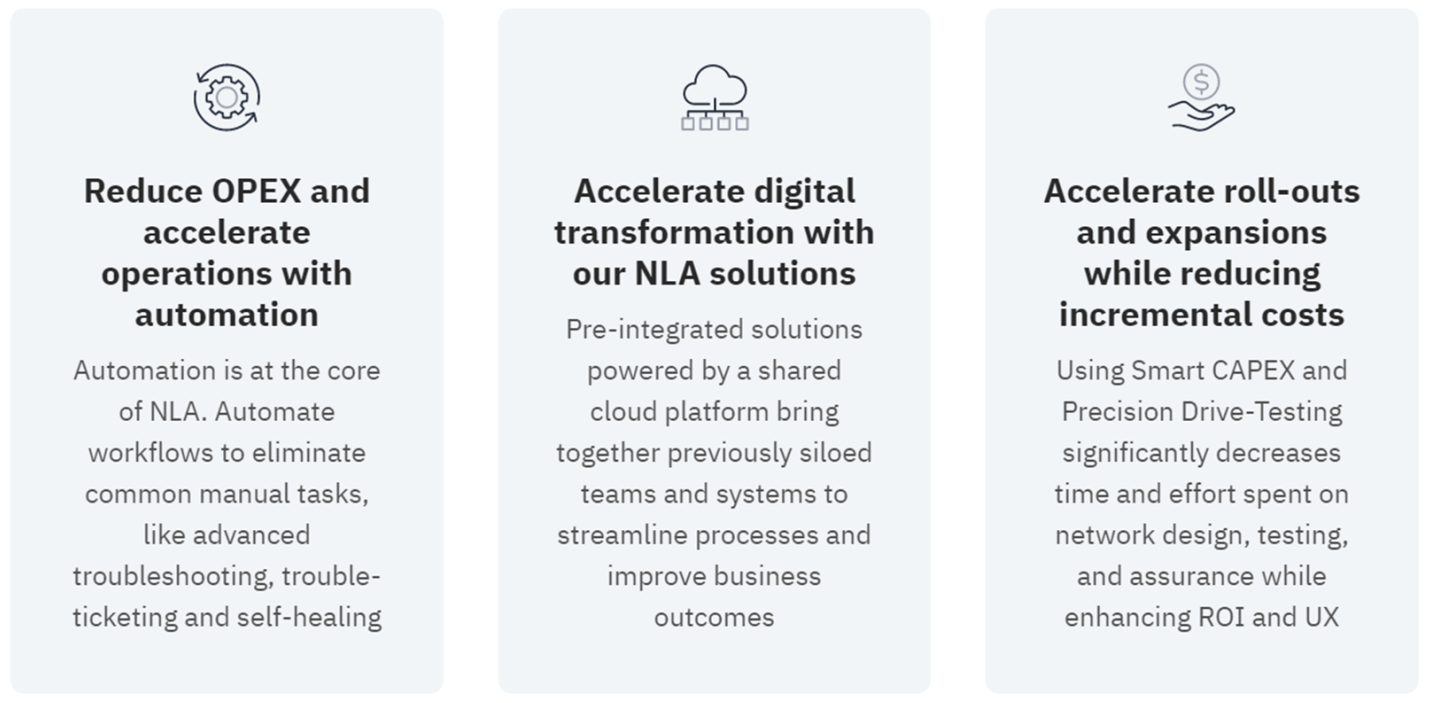 Reduce OPEX and accelerate operations with automation

Automation is at the core of NLA. Automate workflows to eliminate common manual tasks, like advanced troubleshooting, trouble-ticketing and self-healing

Accelerate digital transformation with our NLA solutions

Pre-integrated solutions powered by a shared cloud platform bring together previously siloed teams and systems to streamline processes and improve business outcomes

Accelerate roll-outs and expansions while reducing incremental costs

Using Smart CAPEX and Precision Drive-Testing significantly decreases time and effort spent on network design, testing, and assurance while enhancing ROI and UX